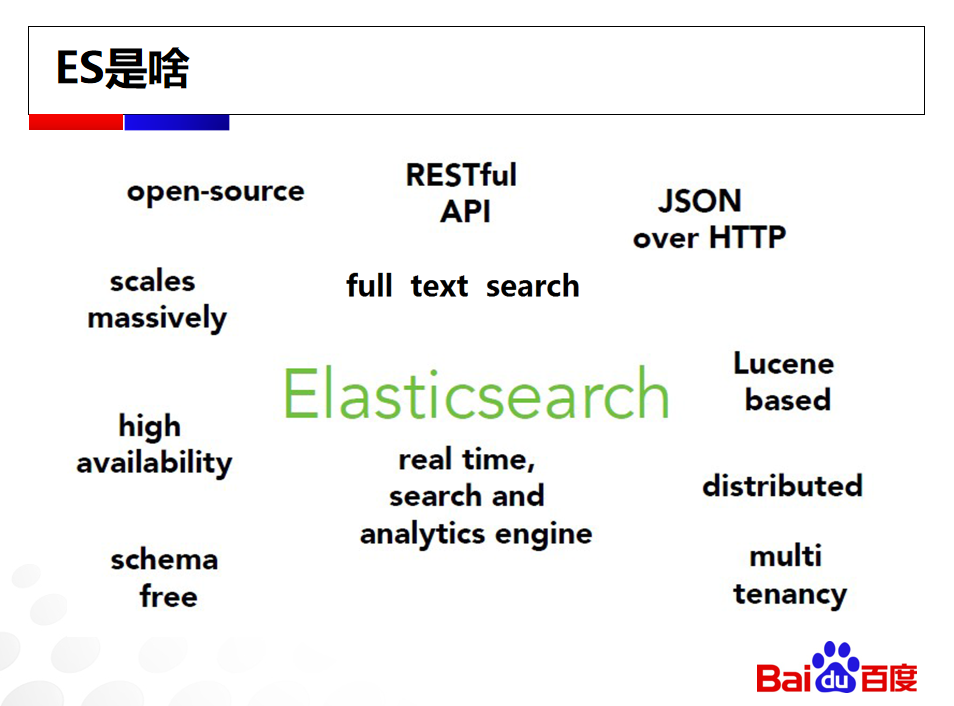 ES是啥

open-source

RESTful API

JSON over HTTP

scales massively

full text search

Elasticsearch

Lucene based

high availability

real time, search and analytics engine

distributed

schema free

multi tenancy

Baidu百度